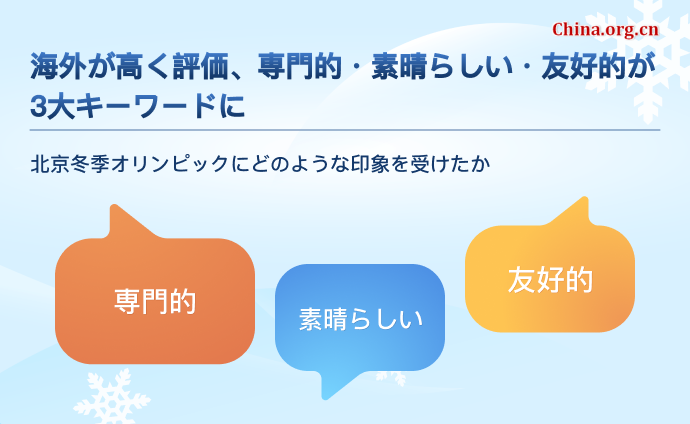 China.org.cn

海外が高く評価、専門的・素晴らしい・友好的が3大キーワードに

北京冬季オリンピックにどのような印象を受けたか

専門的

素晴らしい

友好的